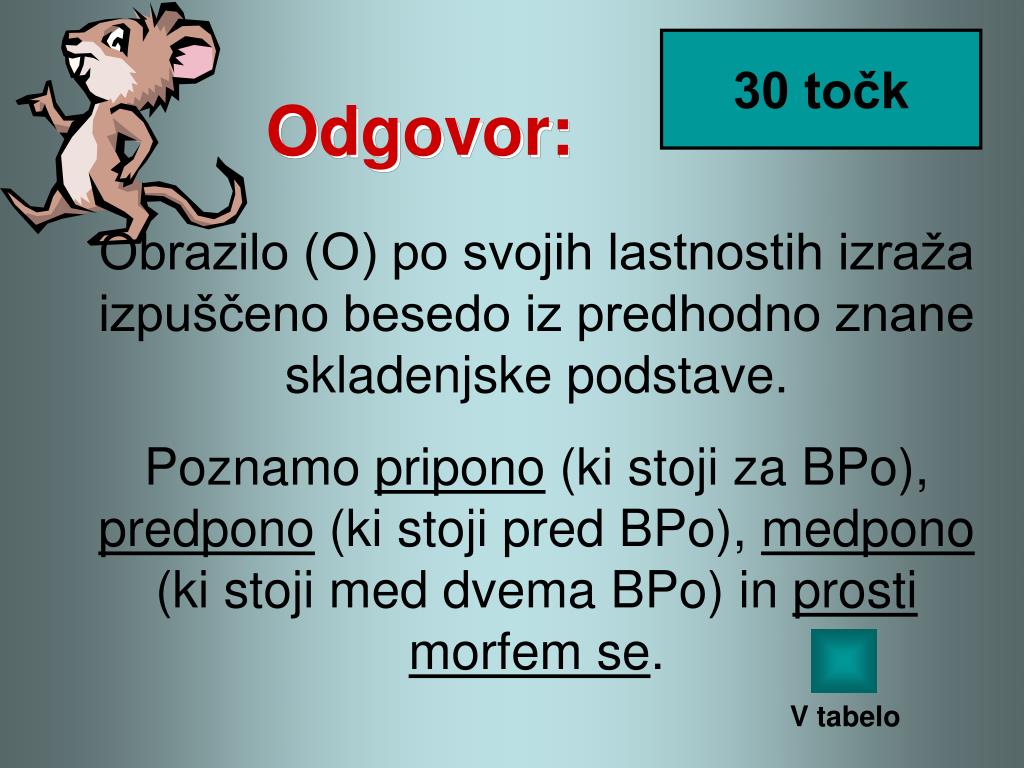 30 točk

Odgovor:

Obrazilo (O) po svojih lastnostih izraža izpuščeno besedo iz predhodno znane skladenjske podstave.

Poznamo pripono (ki stoji za BPo), predpono (ki stoji pred BPo), medpono (ki stoji med dvema BPo) in prosti morfem se.

V tabelo